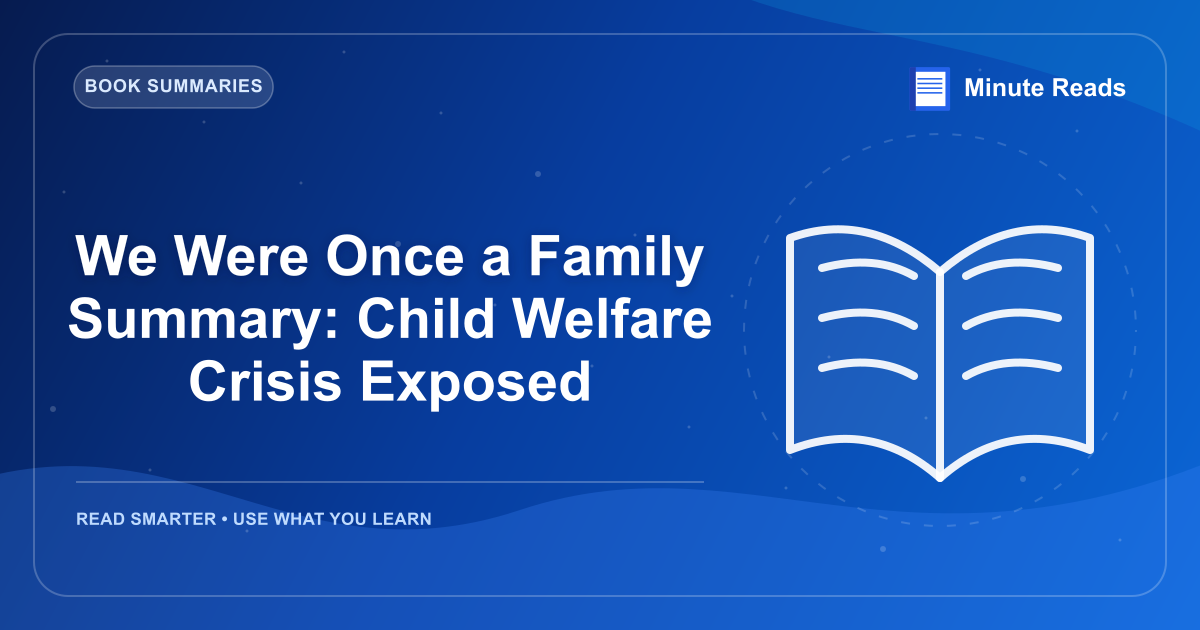 BOOK SUMMARIES

Minute Reads

We Were Once a Family Summary: Child Welfare Crisis Exposed

READ SMARTER • USE WHAT YOU LEARN